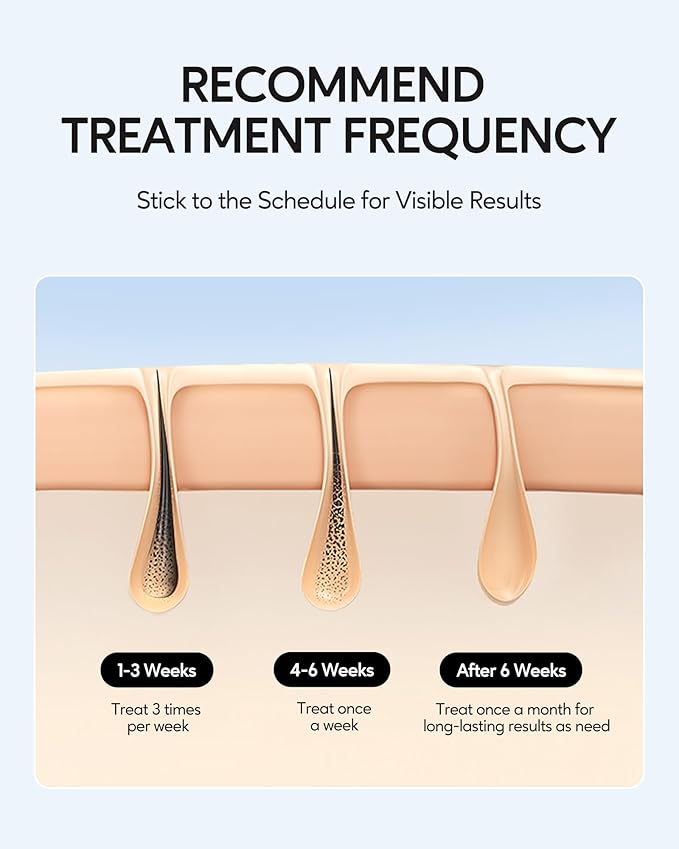 RECOMMEND TREATMENT FREQUENCY

Stick to the Schedule for Visible Results

1-3 Weeks

Treat 3 times per week

4-6 Weeks

Treat once a week

After 6 Weeks

Treat once a month for long-lasting results as need